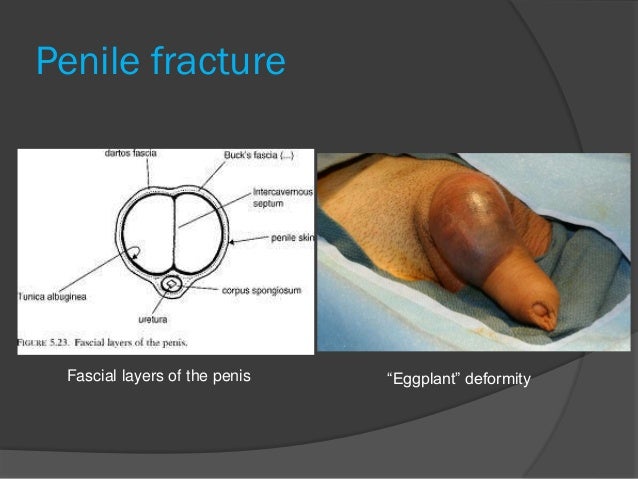 Penile fracture

dartos fascia

Buck's fascia (...)

Intercavernous septum

penile skin

Tunica albuginea

corpus spongiosum

uretura

FIGURE 5.23. Fascial layers of the penis.

Fascial layers of the penis

"Eggplant" deformity